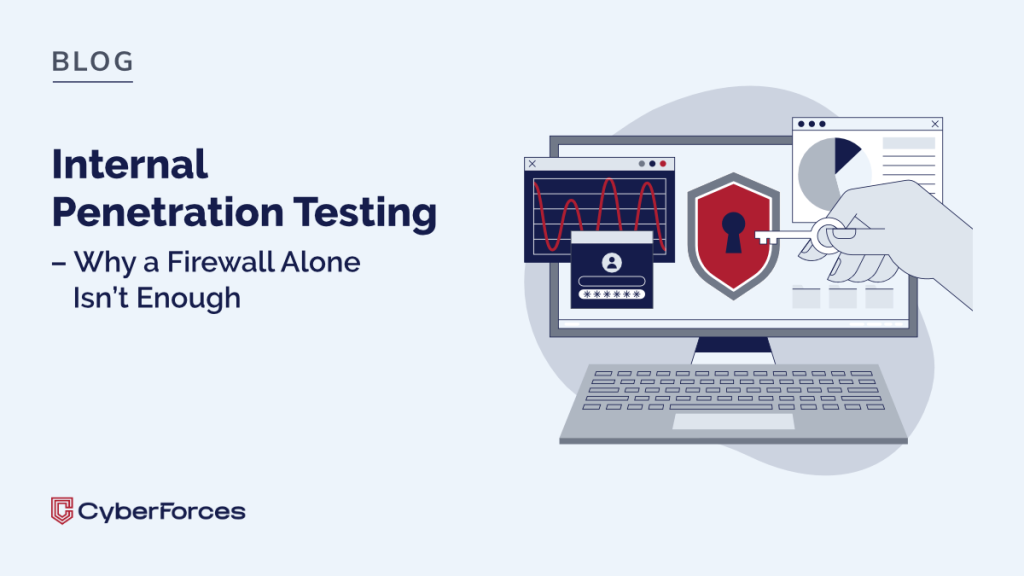 BLOG

Internal Penetration Testing

– Why a Firewall Alone Isn't Enough

******

CyberForces